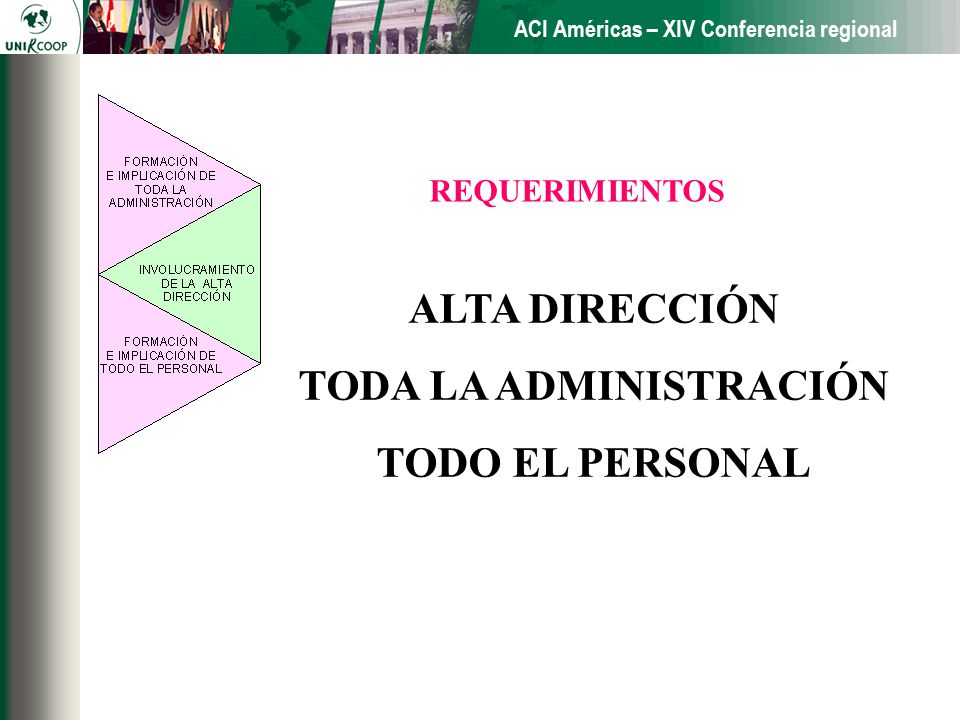 UNIRCOOP

ACI Américas – XIV Conferencia regional

FORMACIÓN E IMPLICACIÓN DE TODA LA ADMINISTRACIÓN

INVOLUCRAMIENTO DE LA ALTA DIRECCIÓN

FORMACIÓN E IMPLICACIÓN DE TODO EL PERSONAL

REQUERIMIENTOS

ALTA DIRECCIÓN

TODA LA ADMINISTRACIÓN

TODO EL PERSONAL